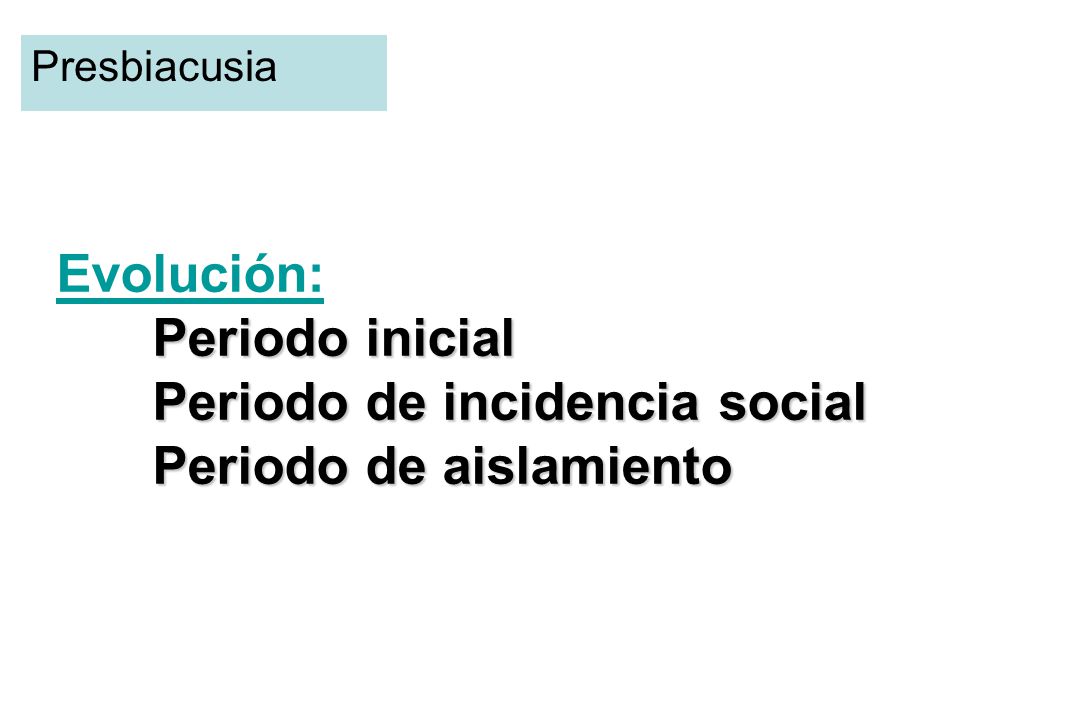 Presbiacusia

Evolución:
Periodo inicial
Periodo de incidencia social
Periodo de aislamiento